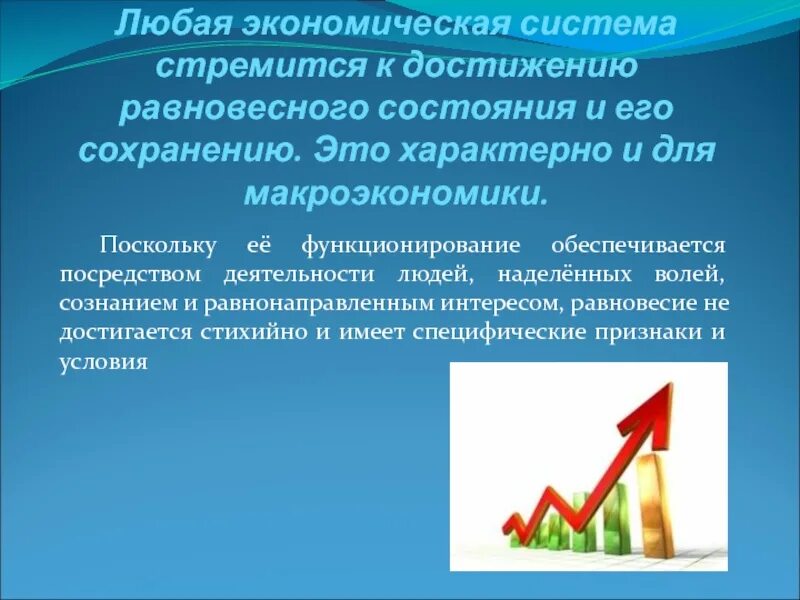 Любая экономическая система стремится к достижению равновесного состояния и его сохранению. Это характерно и для макроэкономики.

Поскольку её функционирование обеспечивается посредством деятельности людей, наделённых волей, сознанием и равнонаправленным интересом, равновесие не достигается стихийно и имеет специфические признаки и условия